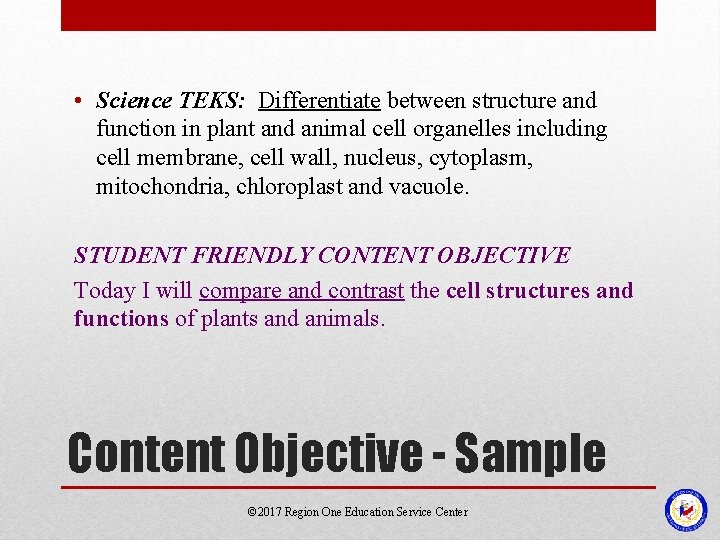 • Science TEKS: Differentiate between structure and function in plant and animal cell organelles including cell membrane, cell wall, nucleus, cytoplasm, mitochondria, chloroplast and vacuole.

STUDENT FRIENDLY CONTENT OBJECTIVE
Today I will compare and contrast the cell structures and functions of plants and animals.

Content Objective - Sample

©2017 Region One Education Service Center